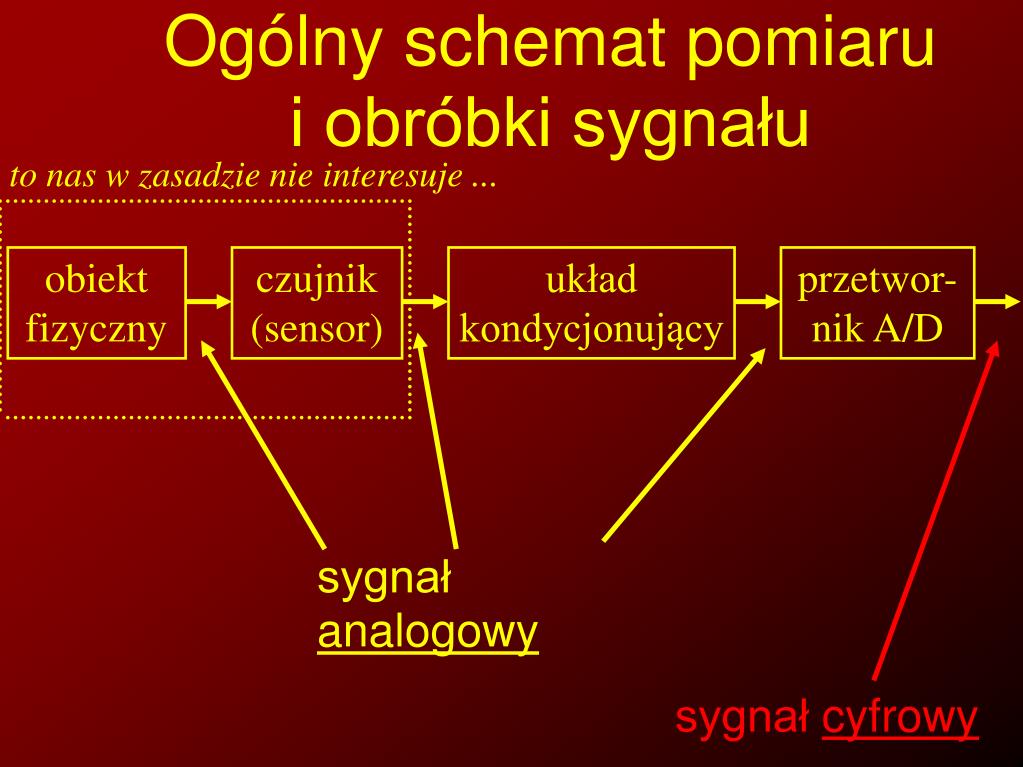 Ogólny schemat pomiaru i obróbki sygnału

to nas w zasadzie nie interesuje ...

obiekt fizyczny

czujnik (sensor)

układ kondycjonujący

przetwornik A/D

sygnał analogowy

sygnał cyfrowy